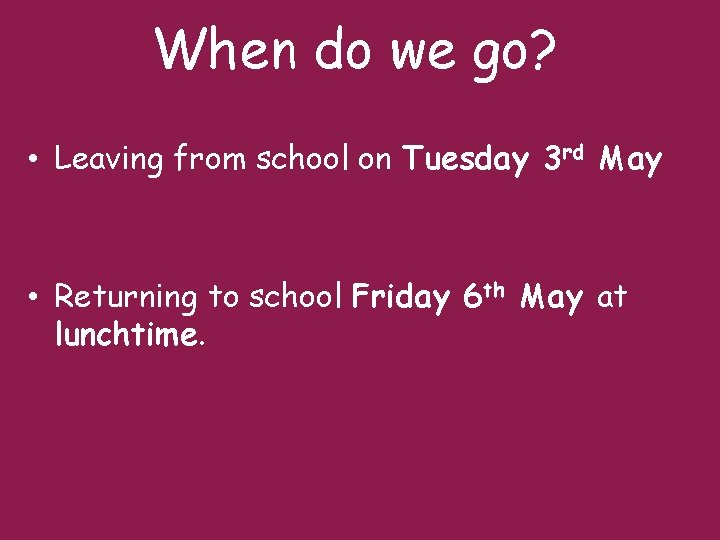 When do we go?

• Leaving from school on Tuesday 3rd May

• Returning to school Friday 6th May at lunchtime.